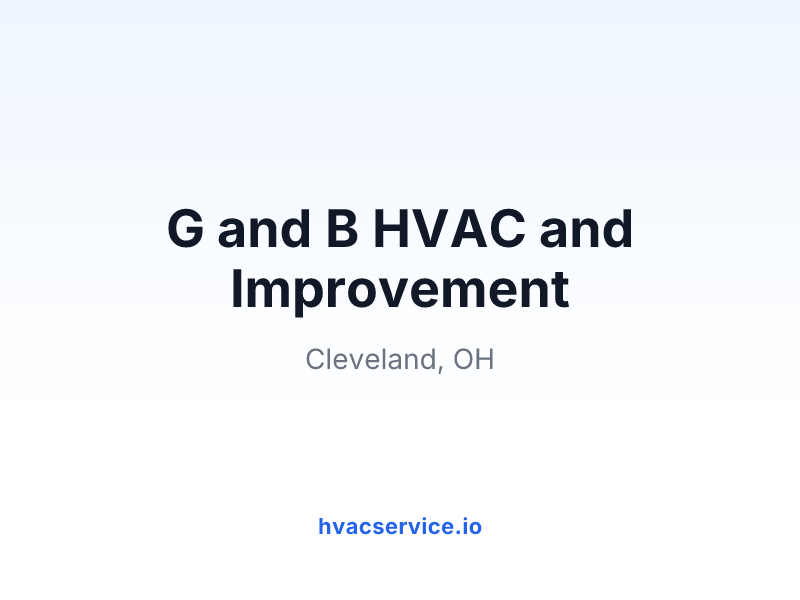 G and B HVAC and Improvement

Cleveland, OH

hvacservice.io